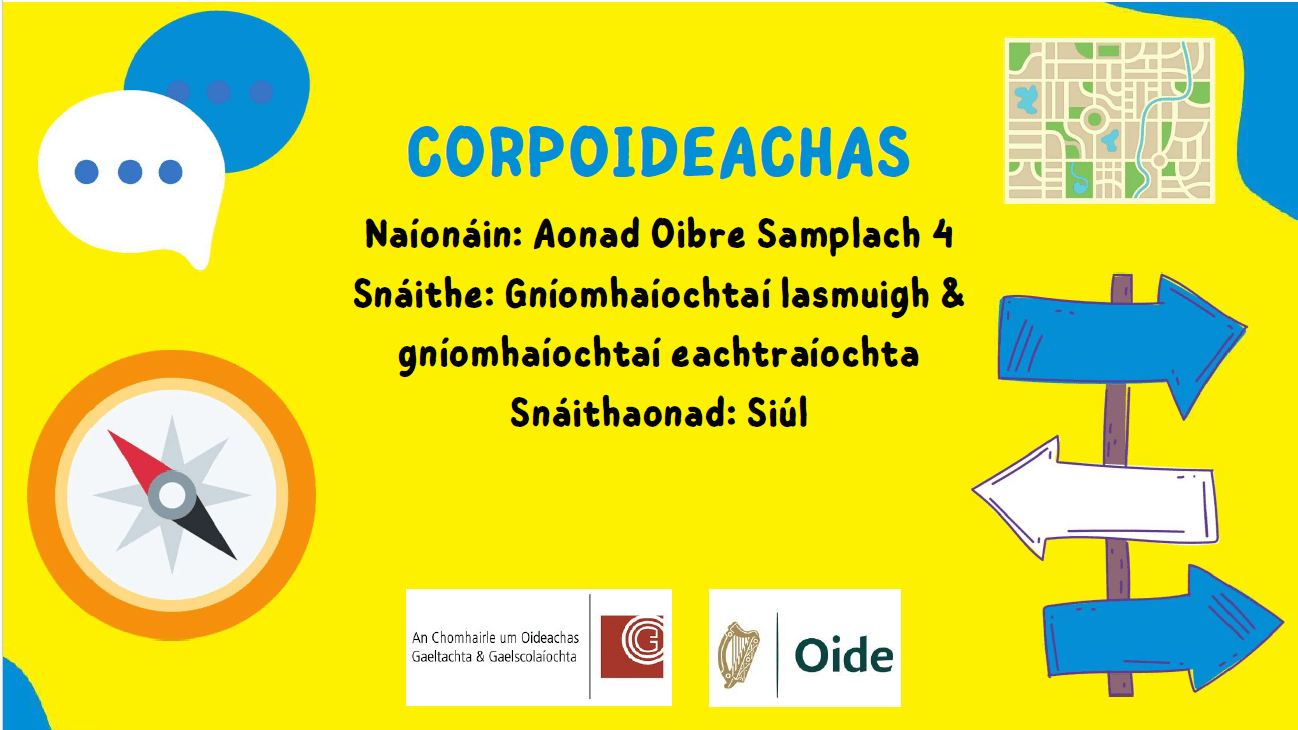 CORPOIDEACHAS

Naíonáin: Aonad Oibre Samplach 4
Snáithe: Gníomhaíochtaí lasmuigh & gníomhaíochtaí eachtraíochta
Snáithaonad: Siúl

An Chomhairle um Oideachas Gaeltachta & Gaelscolaíochta

Oide